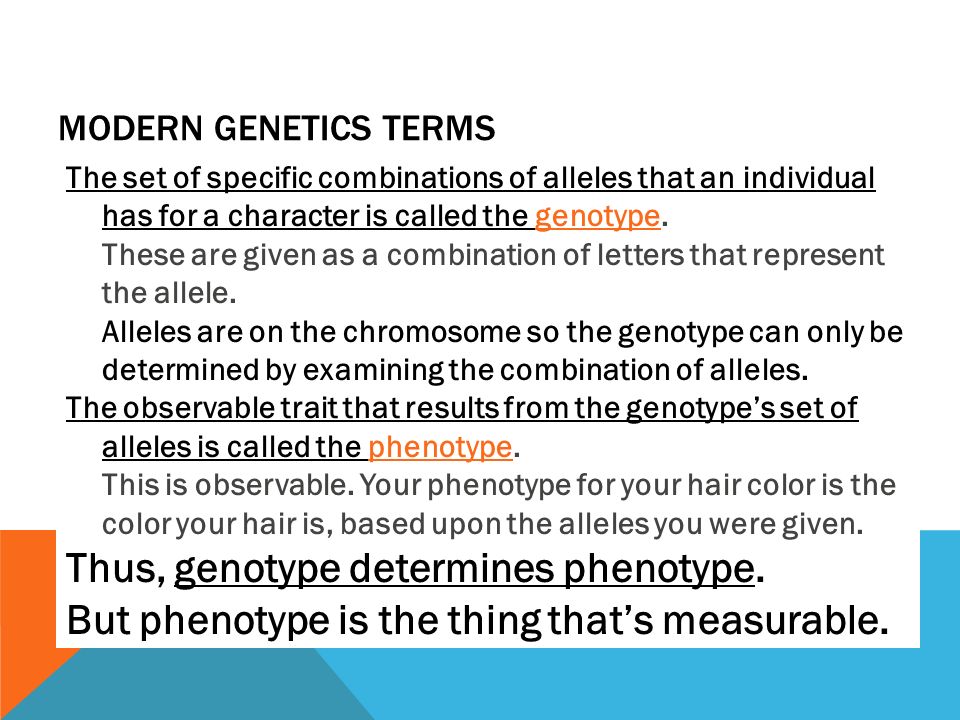 MODERN GENETICS TERMS

The set of specific combinations of alleles that an individual has for a character is called the genotype.

These are given as a combination of letters that represent the allele.

Alleles are on the chromosome so the genotype can only be determined by examining the combination of alleles.

The observable trait that results from the genotype's set of alleles is called the phenotype.

This is observable. Your phenotype for your hair color is the color your hair is, based upon the alleles you were given.

Thus, genotype determines phenotype.

But phenotype is the thing that's measurable.